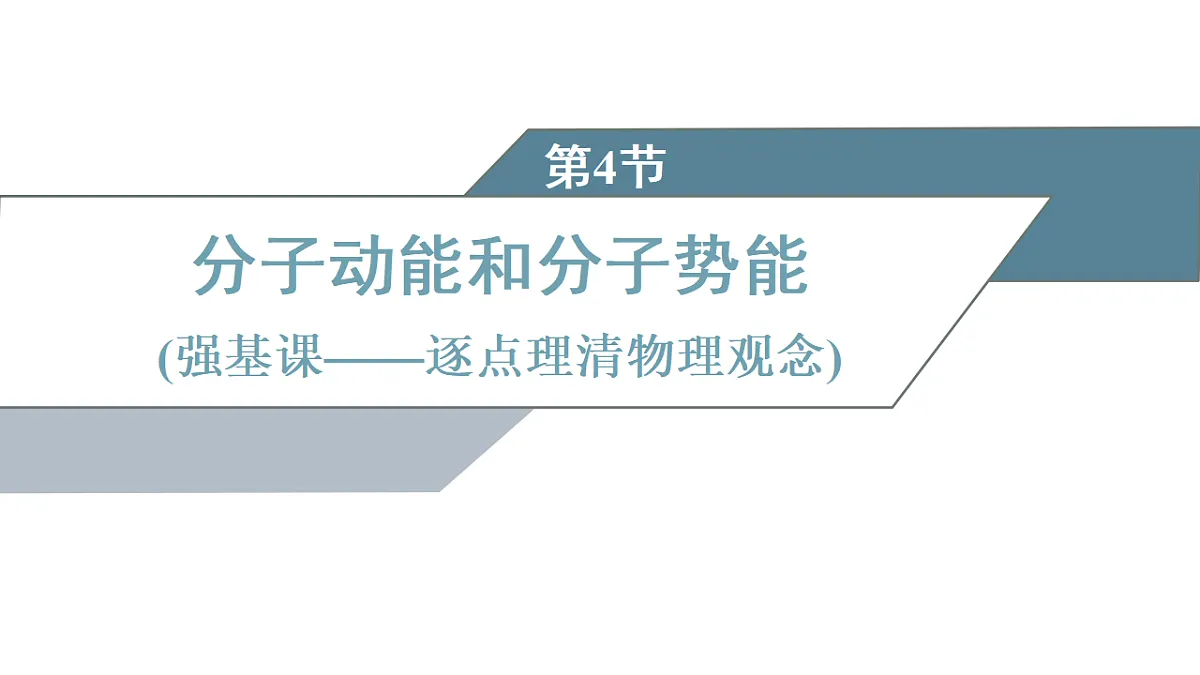 第4节

分子动能和分子势能

(强基课——逐点理清物理观念)